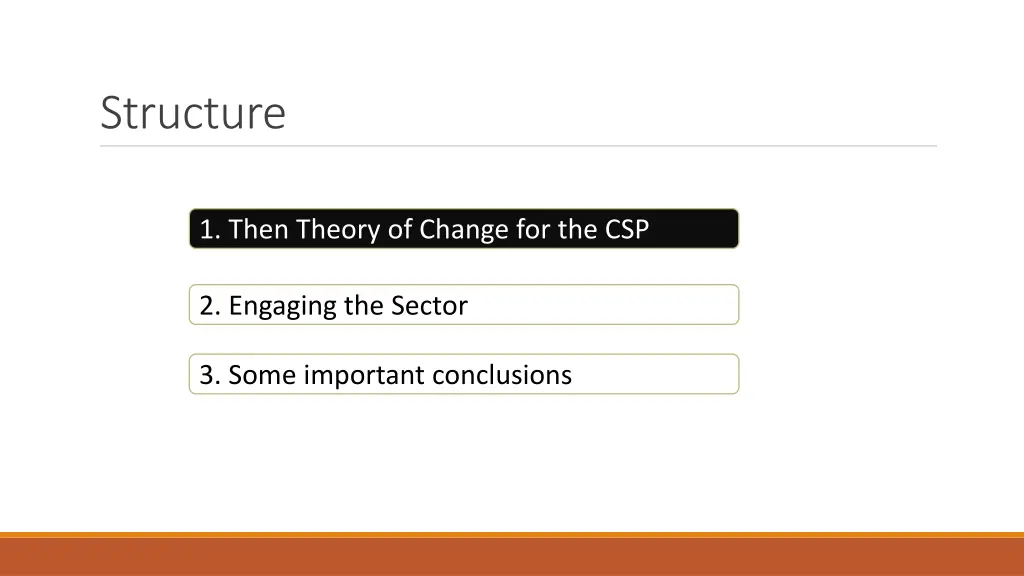 Structure

1. Then Theory of Change for the CSP

2. Engaging the Sector

3. Some important conclusions